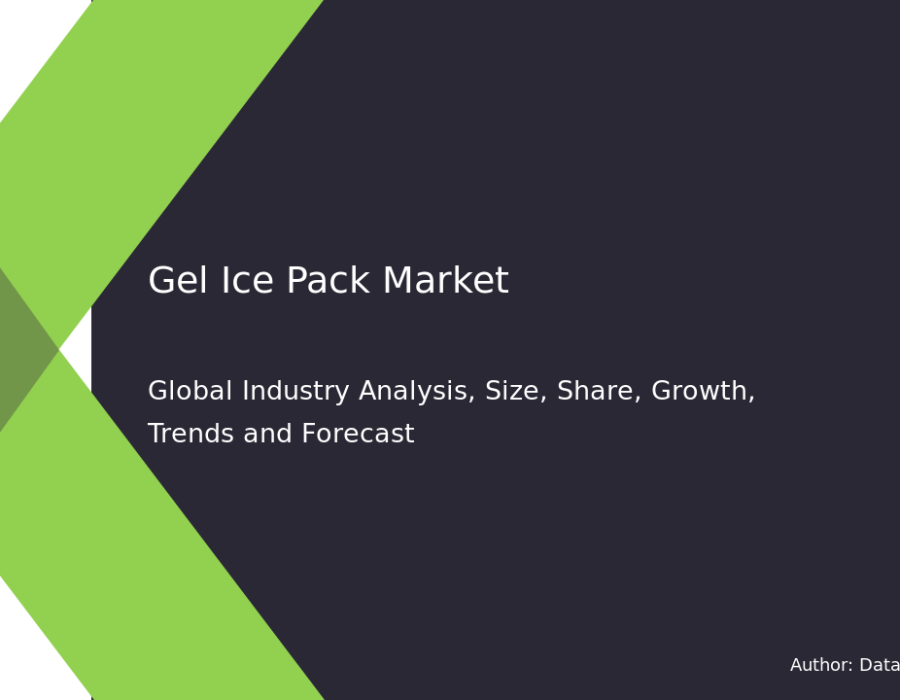 Gel Ice Pack Market

Global Industry Analysis, Size, Share, Growth, Trends and Forecast

Author: Data